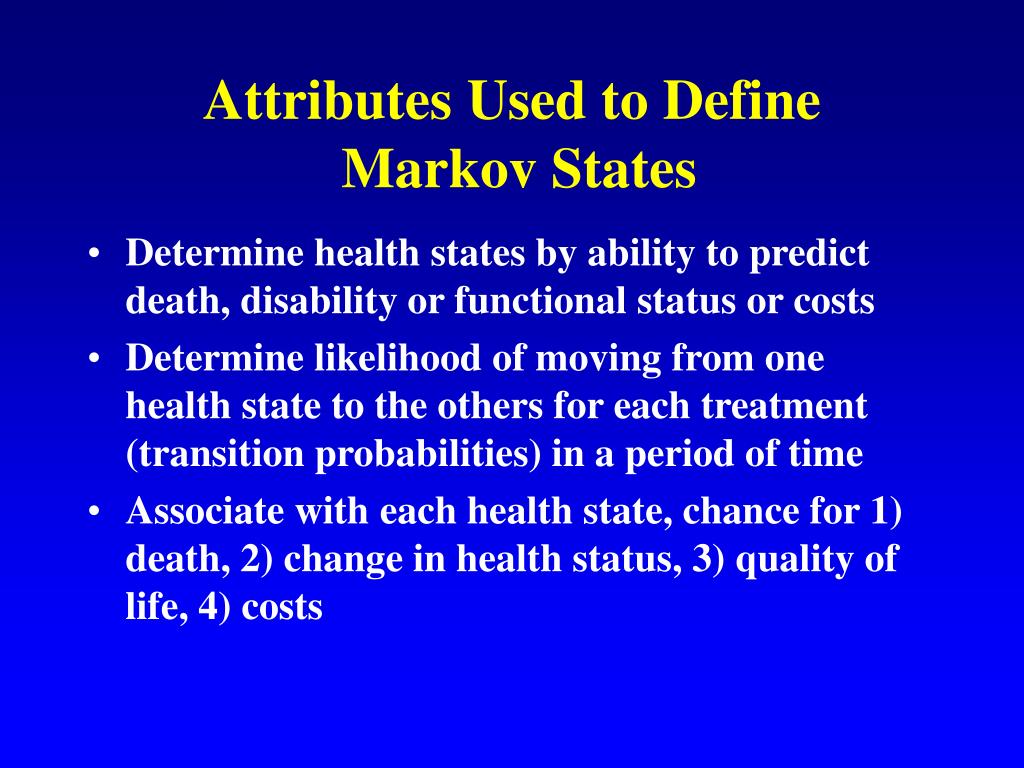 Attributes Used to Define Markov States

• Determine health states by ability to predict death, disability or functional status or costs
• Determine likelihood of moving from one health state to the others for each treatment (transition probabilities) in a period of time
• Associate with each health state, chance for 1) death, 2) change in health status, 3) quality of life, 4) costs